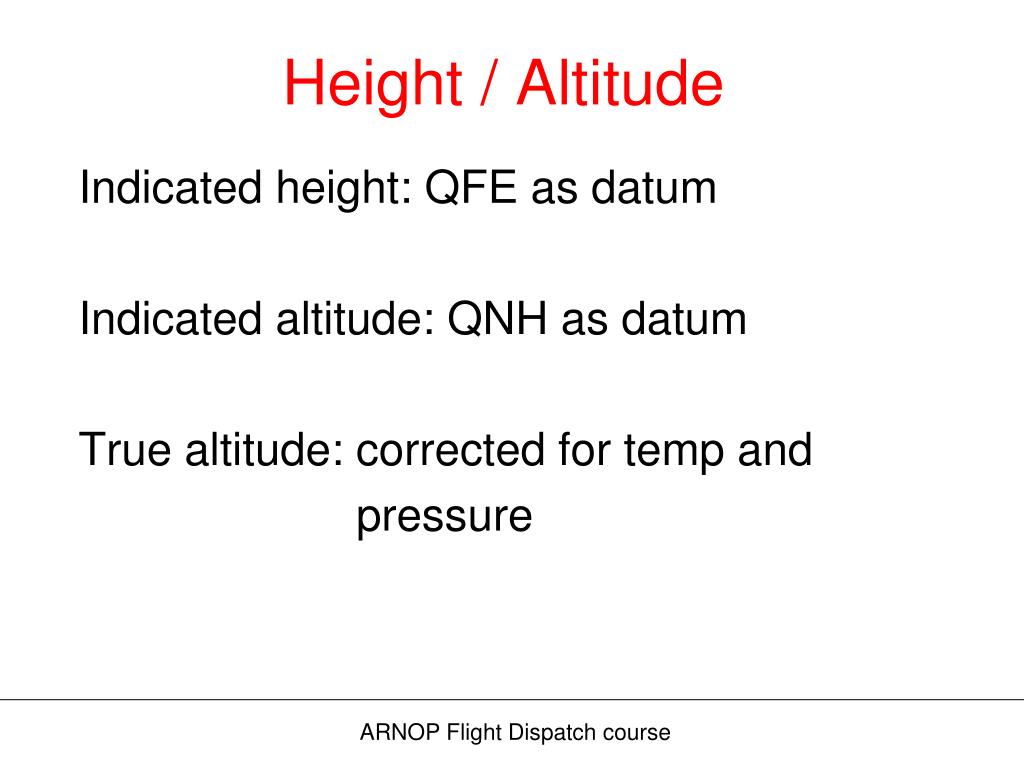 Height / Altitude

Indicated height: QFE as datum

Indicated altitude: QNH as datum

True altitude: corrected for temp and pressure

ARNOP Flight Dispatch course